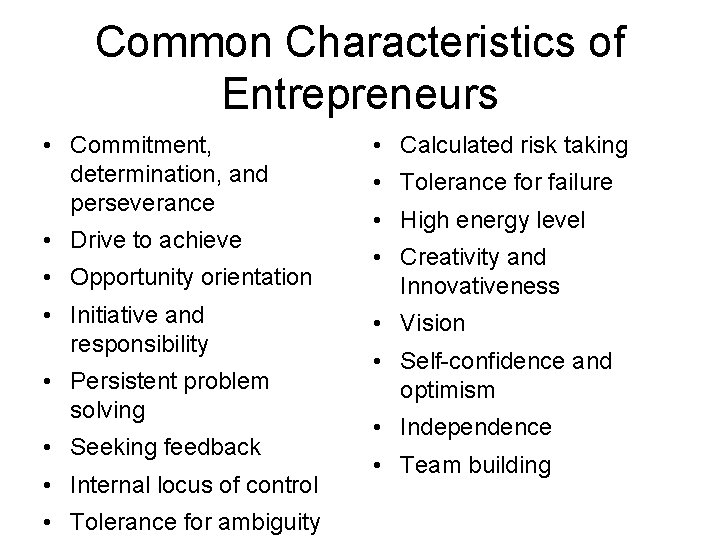 Common Characteristics of Entrepreneurs

• Commitment, determination, and perseverance
• Drive to achieve
• Opportunity orientation
• Initiative and responsibility
• Persistent problem solving
• Seeking feedback
• Internal locus of control
• Tolerance for ambiguity

• Calculated risk taking
• Tolerance for failure
• High energy level
• Creativity and Innovativeness
• Vision
• Self-confidence and optimism
• Independence
• Team building